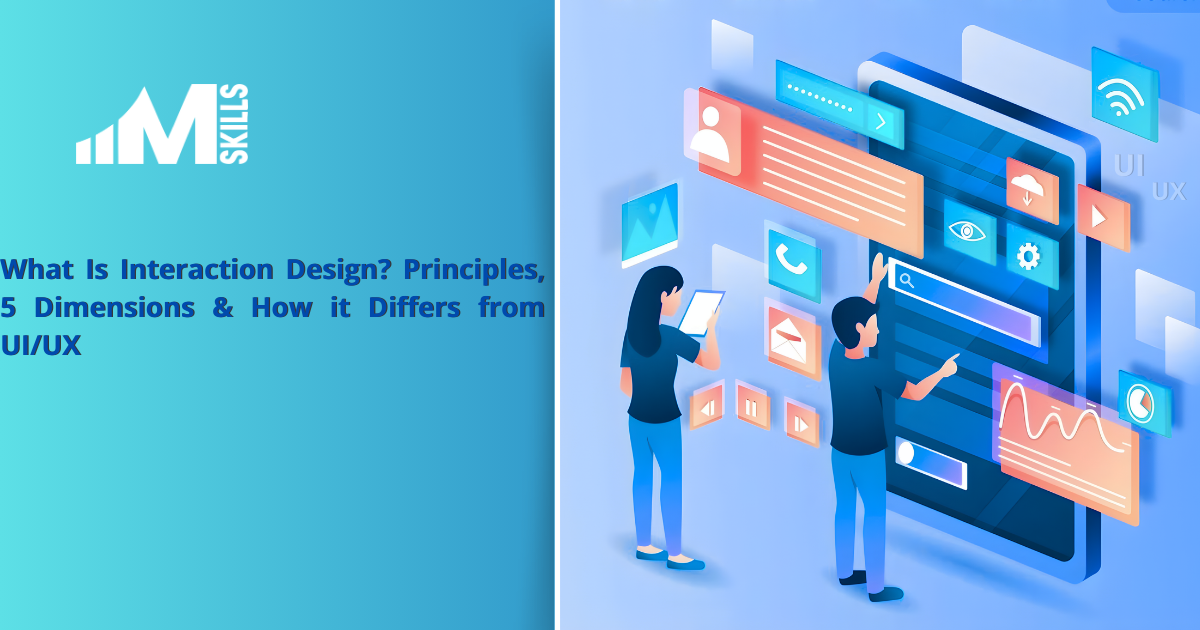 M SKILLS

What Is Interaction Design? Principles, 5 Dimensions & How it Differs from UI/UX

UI
UX